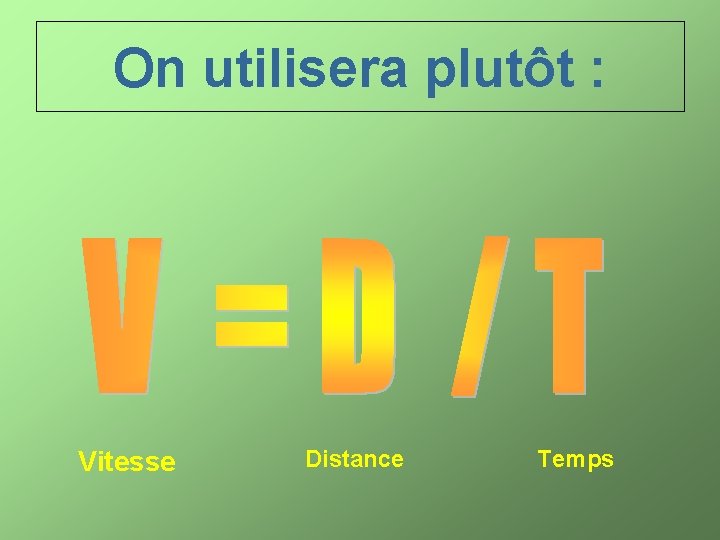 On utilisera plutôt :

$V = D / T$

Vitesse

Distance

Temps